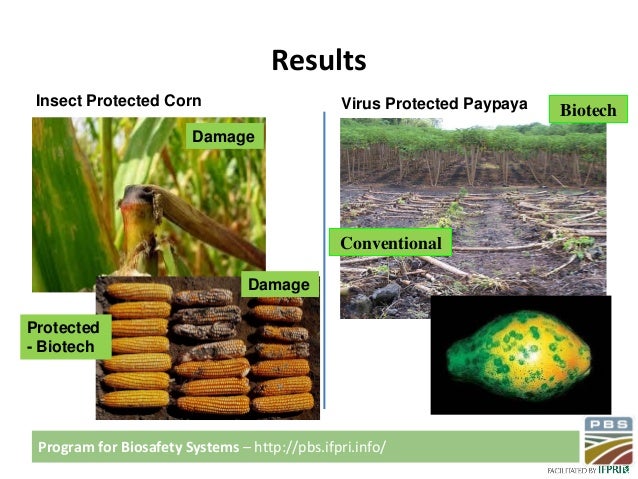 Results

Insect Protected Corn

Damage

Damage

Protected - Biotech

Virus Protected Paypaya

Biotech

Conventional

Program for Biosafety Systems – http://pbs.ifpri.info/

PBS

FACILITATED BY IFPRI